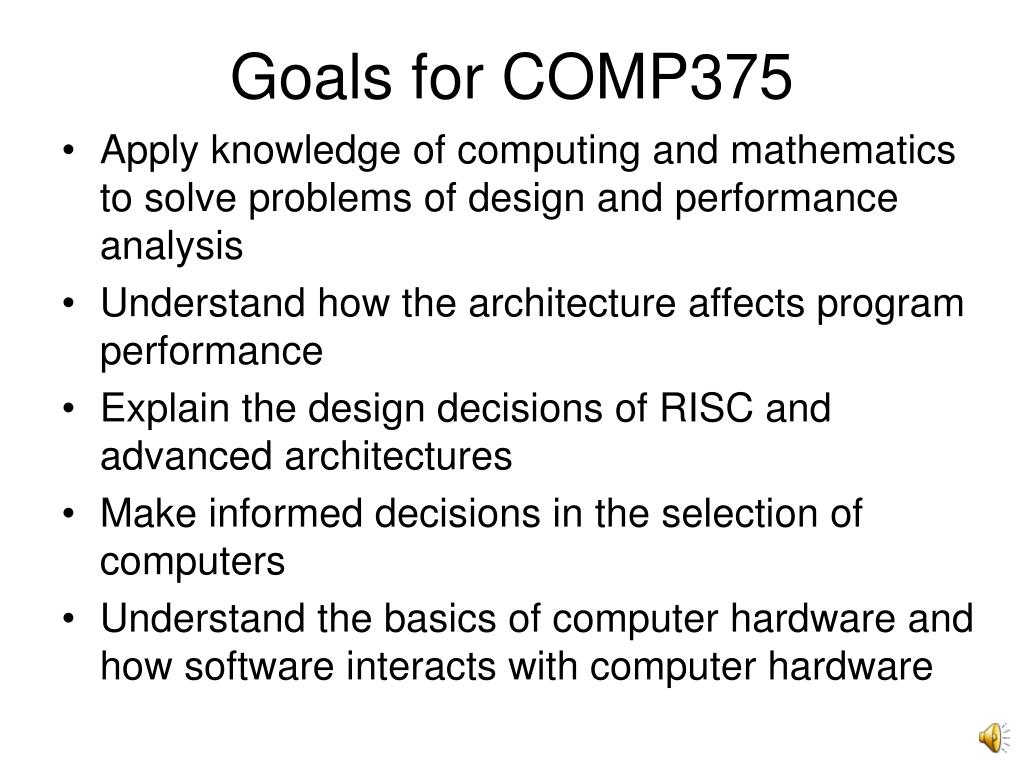 Goals for COMP375

• Apply knowledge of computing and mathematics to solve problems of design and performance analysis
• Understand how the architecture affects program performance
• Explain the design decisions of RISC and advanced architectures
• Make informed decisions in the selection of computers
• Understand the basics of computer hardware and how software interacts with computer hardware